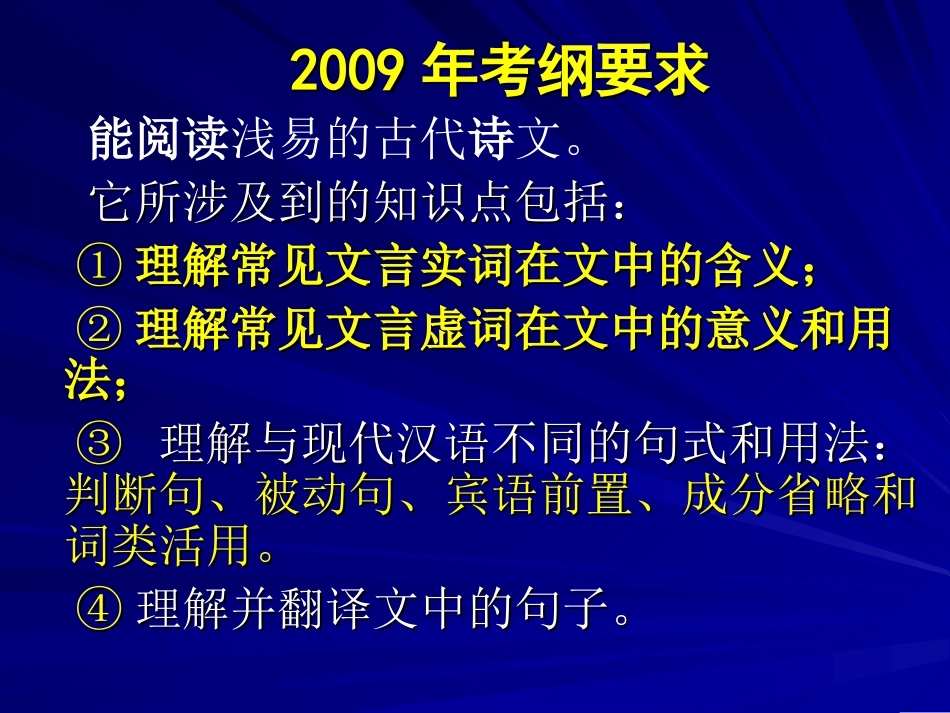 2009 年考纲要求

能阅读浅易的古代诗文。

它所涉及到的知识点包括：

① 理解常见文言实词在文中的含义；

② 理解常见文言虚词在文中的意义和用法；

③ 理解与现代汉语不同的句式和用法：判断句、被动句、宾语前置、成分省略和词类活用。

④ 理解并翻译文中的句子。